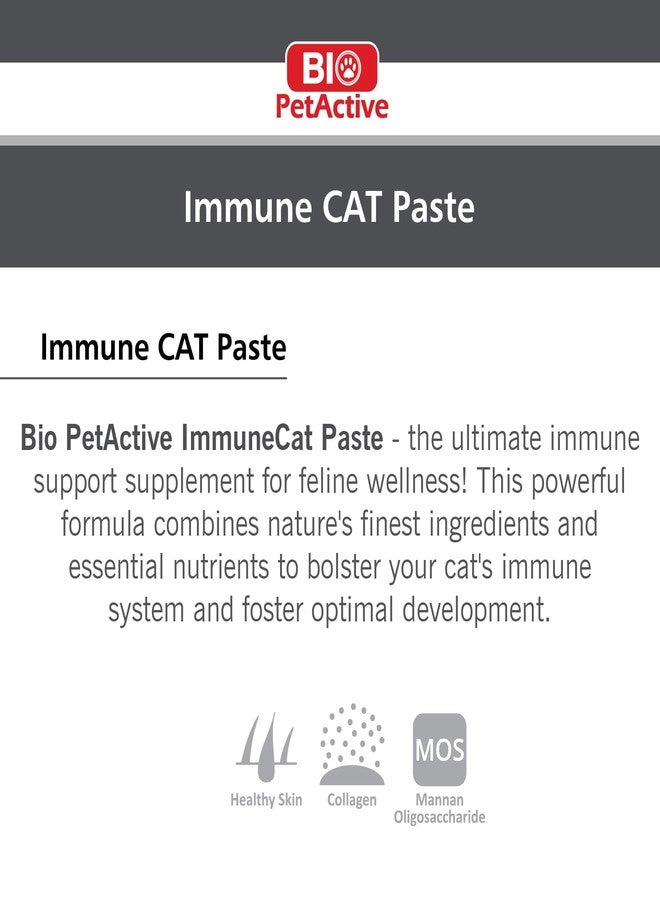 BIO
PetActive

Immune CAT Paste

Immune CAT Paste

Bio PetActive ImmuneCat Paste - the ultimate immune support supplement for feline wellness! This powerful formula combines nature's finest ingredients and essential nutrients to bolster your cat's immune system and foster optimal development.

Healthy Skin
Collagen
MOS
Mannan Oligosaccharide